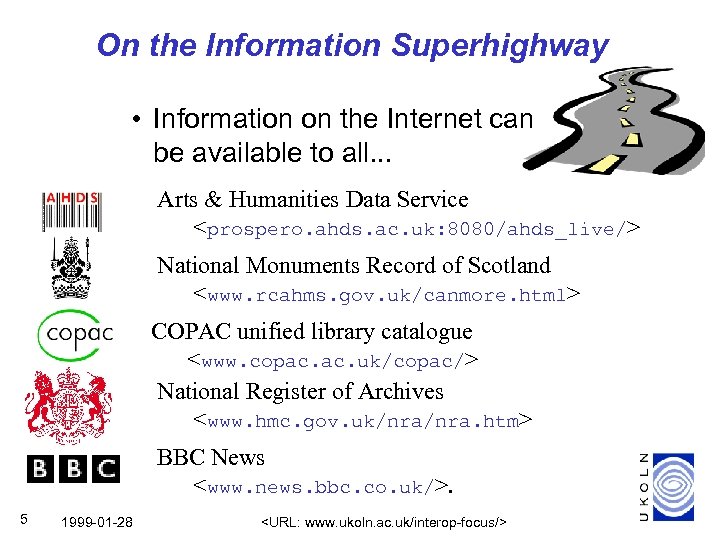 On the Information Superhighway

• Information on the Internet can be available to all...

AHDS

Arts & Humanities Data Service
<prospero.ahds.ac.uk:8080/ahds_live/>

National Monuments Record of Scotland
<www.rcahms.gov.uk/canmore.html>

copac

COPAC unified library catalogue
<www.copac.ac.uk/copac/>

National Register of Archives
<www.hmc.gov.uk/nra/nra.htm>

BBC

BBC News
<www.news.bbc.co.uk/>.

UKOLN

5 1999-01-28 <URL: www.ukoln.ac.uk/interop-focus/>